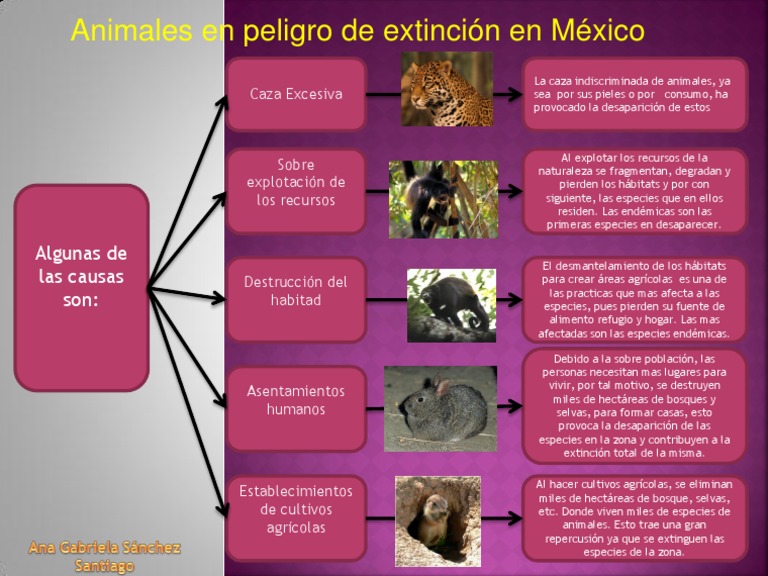 Animales en peligro de extinción en México

Algunas de las causas son:

Caza Excesiva

La caza indiscriminada de animales, ya sea por sus pieles o por consumo, ha provocado la desaparición de estos

Sobre explotación de los recursos

Al explotar los recursos de la naturaleza se fragmentan, degradan y pierden los hábitats y por con siguiente, las especies que en ellos residen. Las endémicas son las primeras especies en desaparecer.

Destrucción del habitad

El desmantelamiento de los hábitats para crear áreas agrícolas es una de las practicas que mas afecta a las especies, pues pierden su fuente de alimento refugio y hogar. Las mas afectadas son las especies endémicas.

Asentamientos humanos

Debido a la sobre población, las personas necesitan mas lugares para vivir, por tal motivo, se destruyen miles de hectáreas de bosques y selvas, para formar casas, esto provoca la desaparición de las especies en la zona y contribuyen a la extinción total de la misma.

Establecimientos de cultivos agrícolas

Al hacer cultivos agrícolas, se eliminan miles de hectáreas de bosque, selvas, etc. Donde viven miles de especies de animales. Esto trae una gran repercusión ya que se extinguen las especies de la zona.

Ana Gabriela Sánchez Santiago